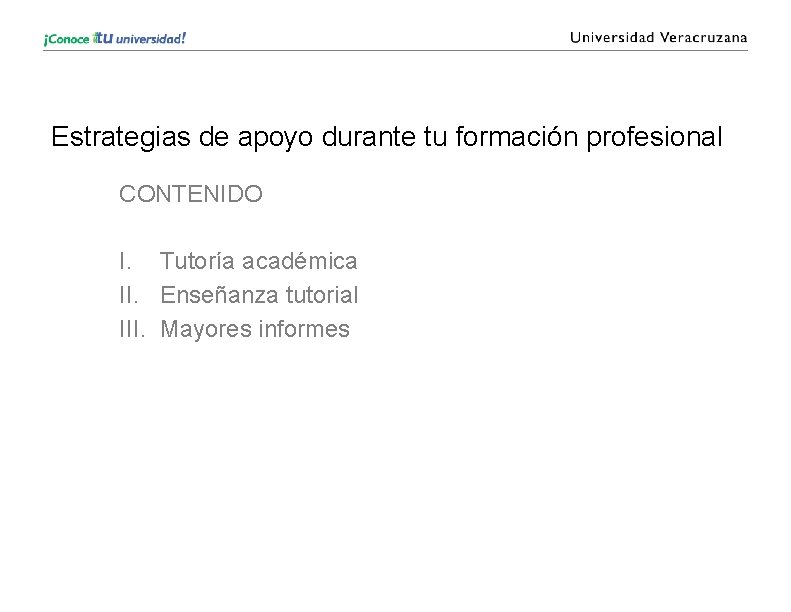 ¡Conoce tu universidad!

Universidad Veracruzana

Estrategias de apoyo durante tu formación profesional

CONTENIDO

I. Tutoría académica
II. Enseñanza tutorial
III. Mayores informes